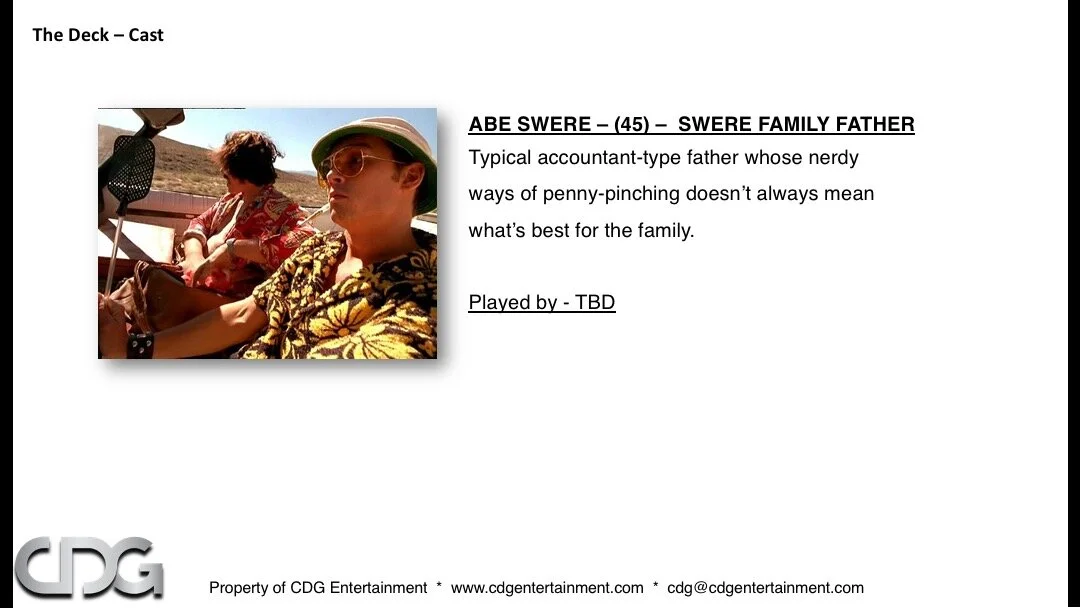 The Deck – Cast

ABE SWERE – (45) – SWERE FAMILY FATHER

Typical accountant-type father whose nerdy ways of penny-pinching doesn't always mean what's best for the family.

Played by - TBD

CDG

Property of CDG Entertainment * www.cdgentertainment.com * cdg@cdgentertainment.com